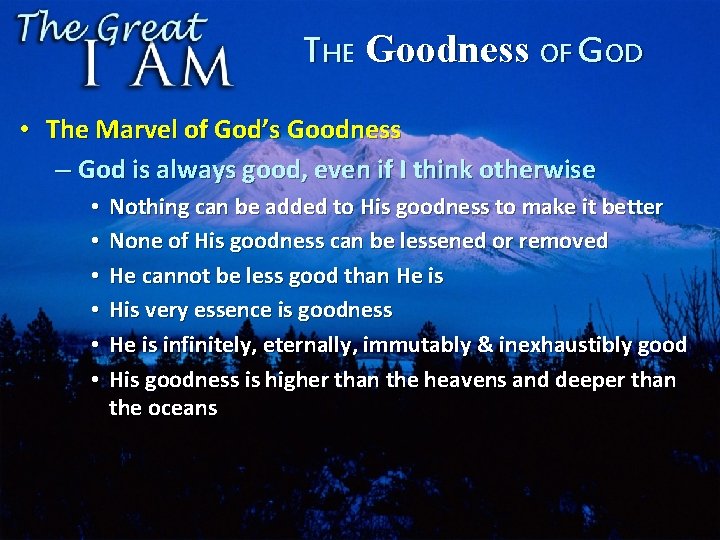 The Great I AM

THE Goodness OF GOD

• The Marvel of God's Goodness
– God is always good, even if I think otherwise
• Nothing can be added to His goodness to make it better
• None of His goodness can be lessened or removed
• He cannot be less good than He is
• His very essence is goodness
• He is infinitely, eternally, immutably & inexhaustibly good
• His goodness is higher than the heavens and deeper than the oceans